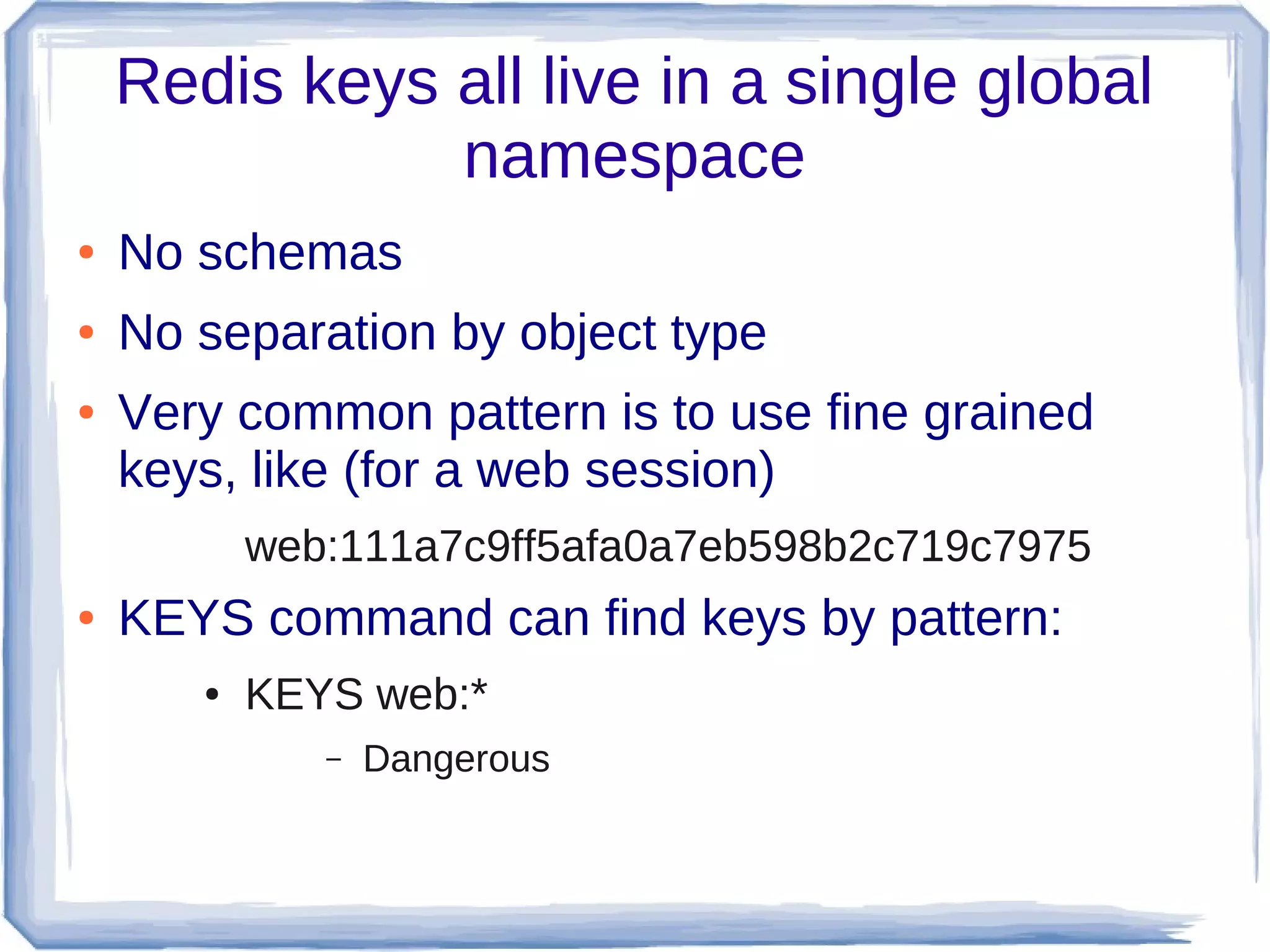 Redis keys all live in a single global namespace

• No schemas
• No separation by object type
• Very common pattern is to use fine grained keys, like (for a web session)

web:111a7c9ff5afa0a7eb598b2c719c7975

• KEYS command can find keys by pattern:
  • KEYS web:*
    – Dangerous